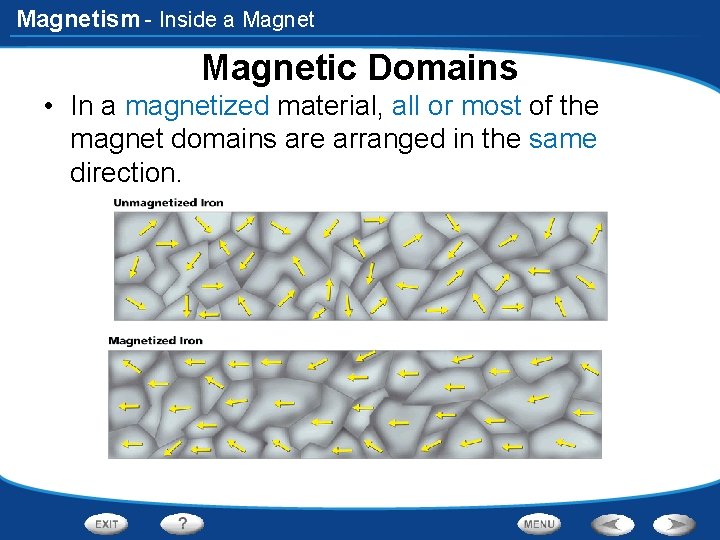 Magnetism - Inside a Magnet

Magnetic Domains

• In a magnetized material, all or most of the magnet domains are arranged in the same direction.

Unmagnetized Iron

Magnetized Iron

EXIT
?
MENU